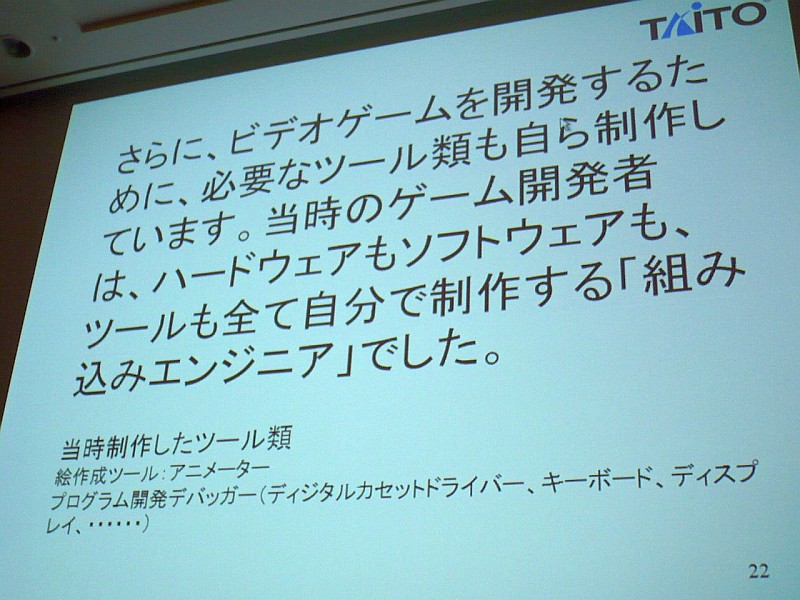 TAITO

さらに、ビデオゲームを開発するために、必要なツール類も自ら制作しています。当時のゲーム開発者は、ハードウェアもソフトウェアも、ツールも全て自分で制作する「組み込みエンジニア」でした。

当時制作したツール類
絵作成ツール：アニメーター
プログラム開発デバッガー（ディジタルカセットドライバー、キーボード、ディスプレイ、……）

22